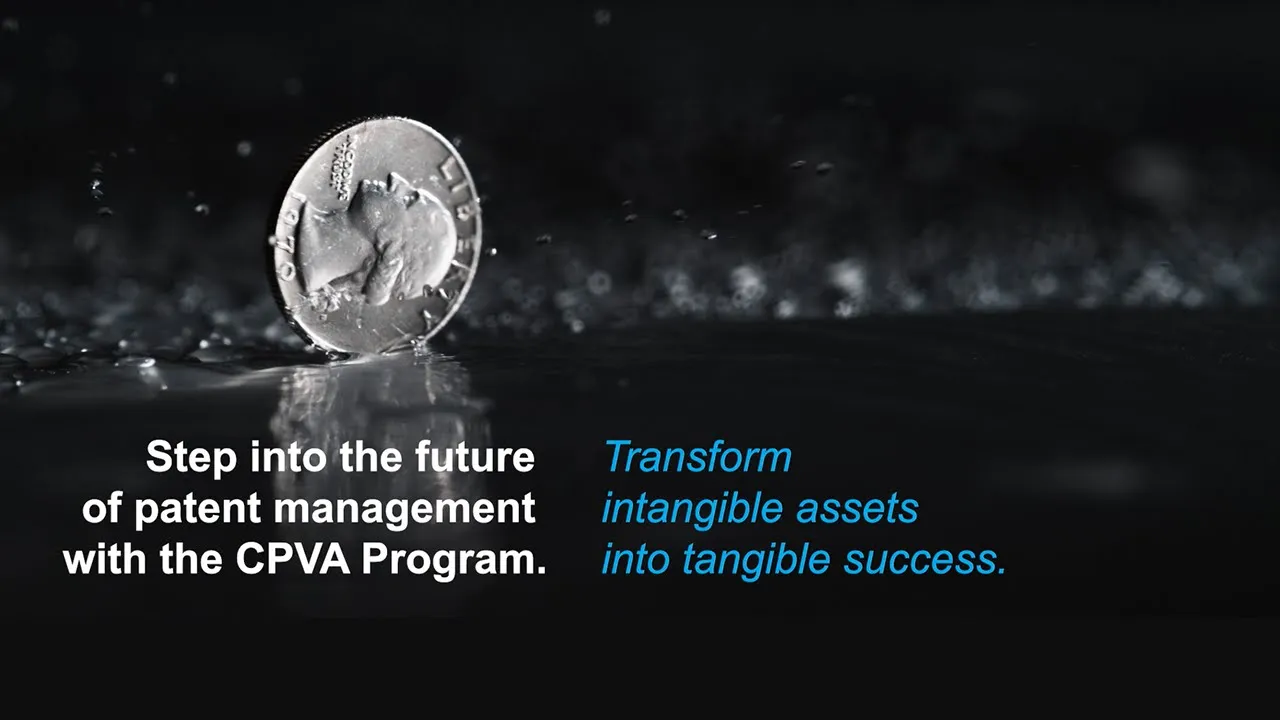 LIBERTY

Step into the future of patent management with the CPVA Program.

Transform intangible assets into tangible success.